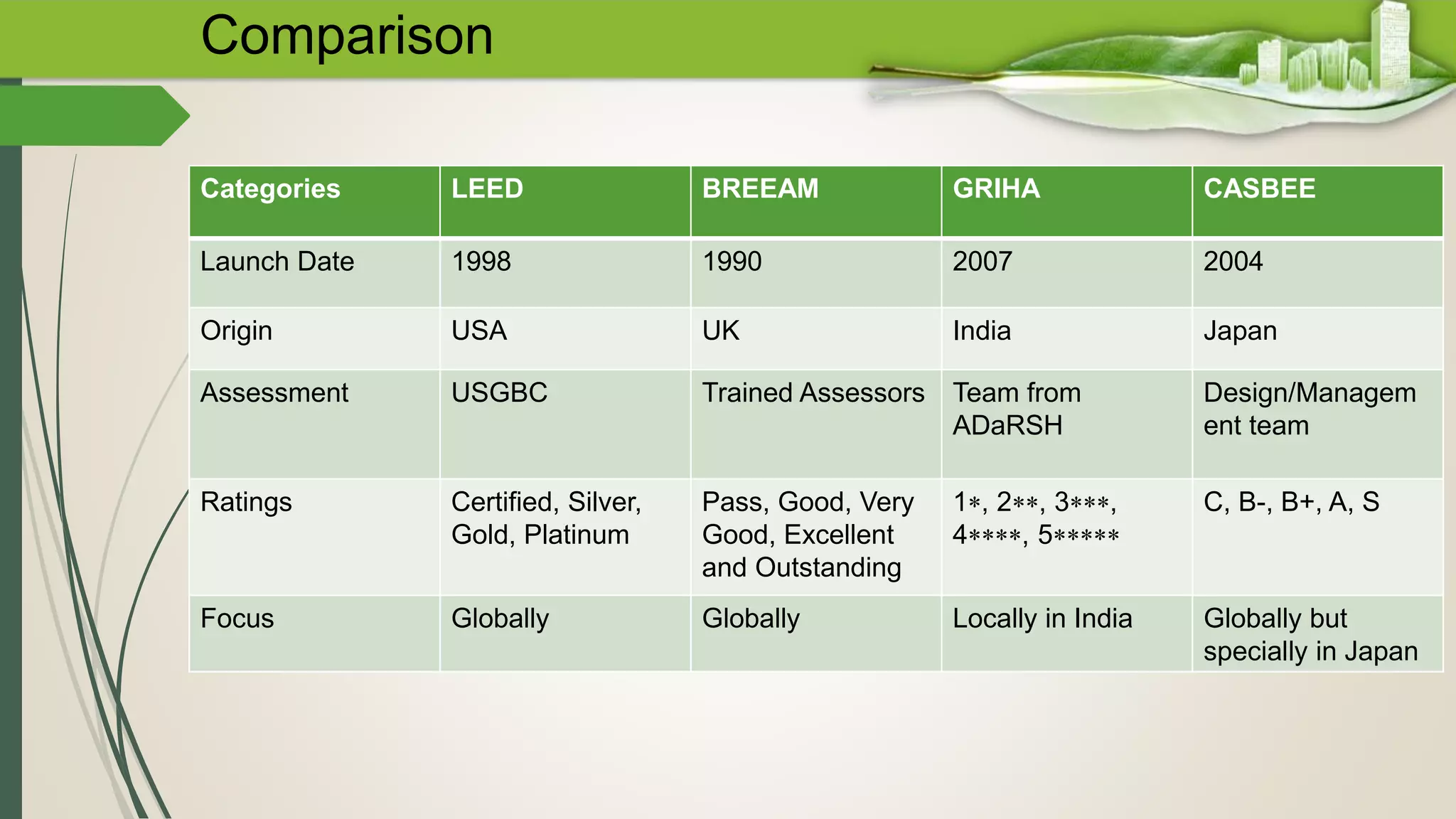 Comparison

| Categories | LEED | BREEAM | GRIHA | CASBEE |
|---|---|---|---|---|
| Launch Date | 1998 | 1990 | 2007 | 2004 |
| Origin | USA | UK | India | Japan |
| Assessment | USGBC | Trained Assessors | Team from ADaRSH | Design/Management team |
| Ratings | Certified, Silver, Gold, Platinum | Pass, Good, Very Good, Excellent and Outstanding | 1\*, 2\*\*, 3\*\*\*, 4\*\*\*\*, 5\*\*\*\*\* | C, B-, B+, A, S |
| Focus | Globally | Globally | Locally in India | Globally but specially in Japan |